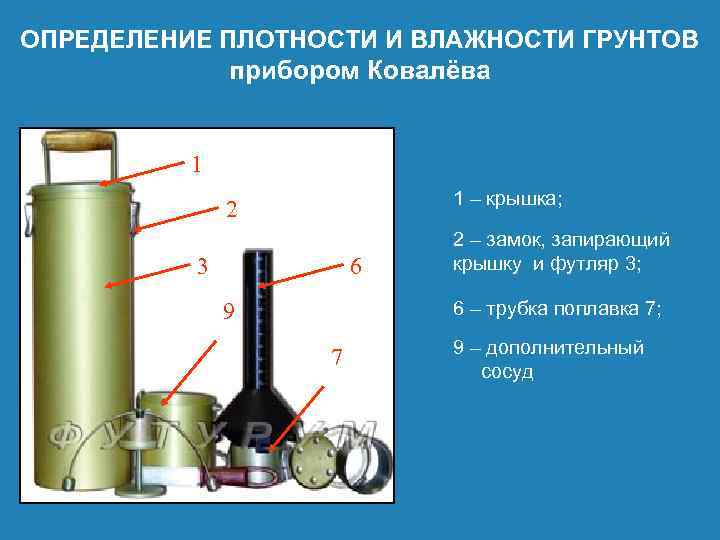 ОПРЕДЕЛЕНИЕ ПЛОТНОСТИ И ВЛАЖНОСТИ ГРУНТОВ
прибором Ковалёва

1
2
3
6
9
7

ФУТУРУМ

1 – крышка;

2 – замок, запирающий крышку и футляр 3;

6 – трубка поплавка 7;

9 – дополнительный сосуд